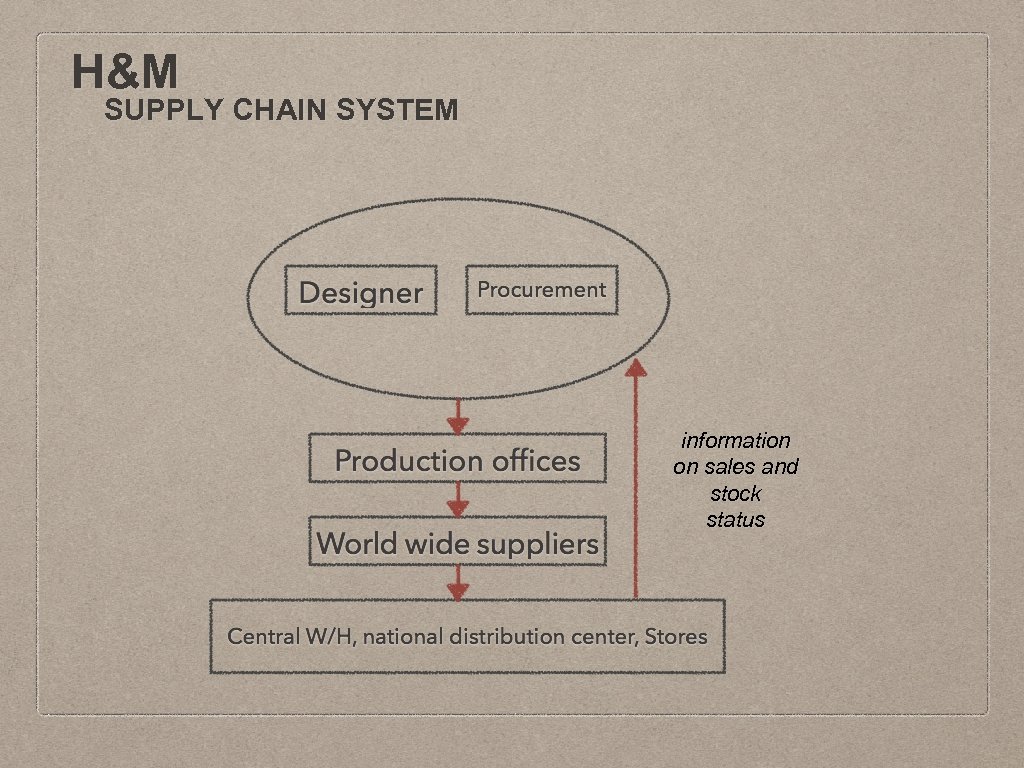 H&M
SUPPLY CHAIN SYSTEM

Designer

Procurement

Production offices

World wide suppliers

Central W/H, national distribution center, Stores

information on sales and stock status